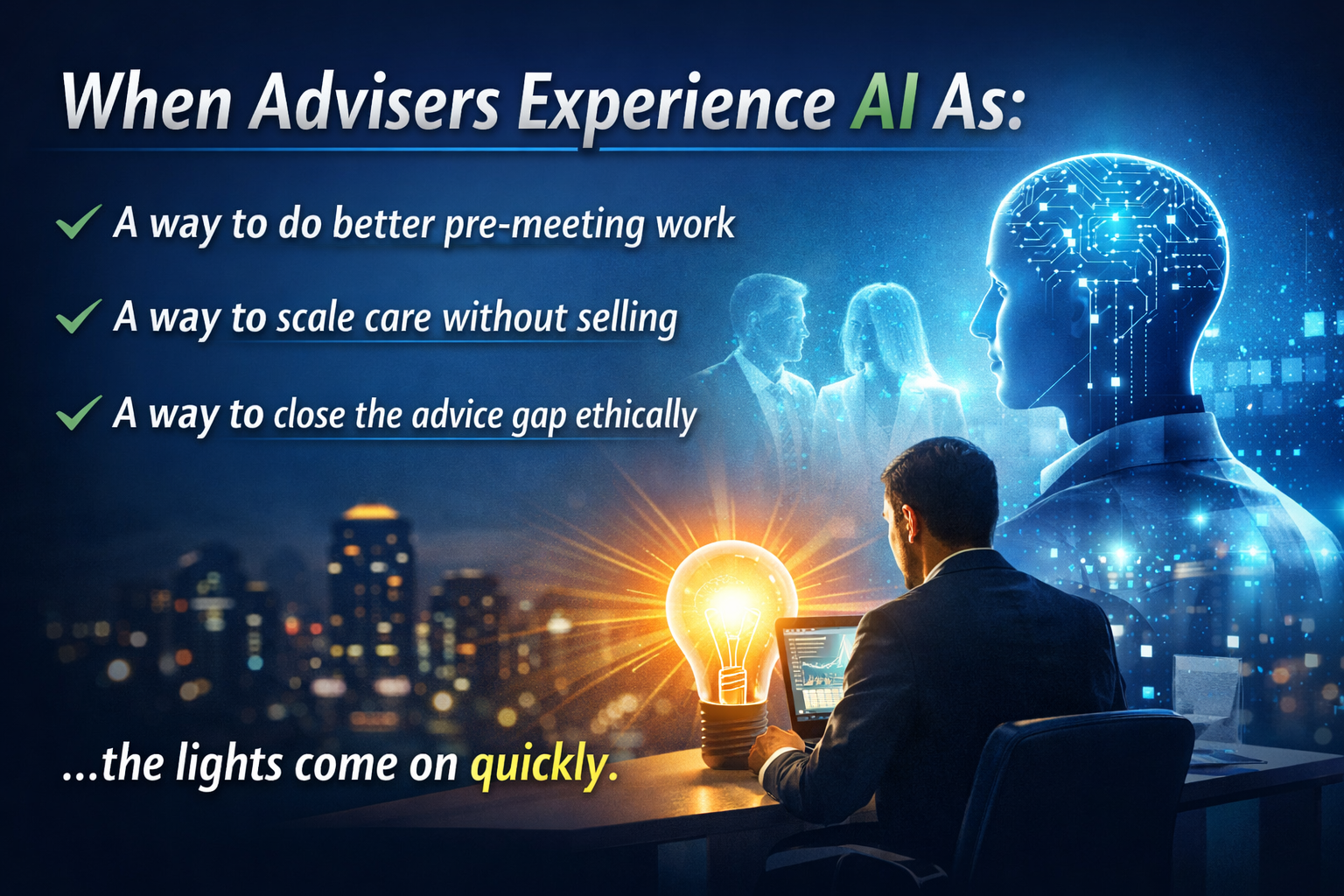 When Advisers Experience AI As:

✓ A way to do better pre-meeting work

✓ A way to scale care without selling

✓ A way to close the advice gap ethically

...the lights come on quickly.